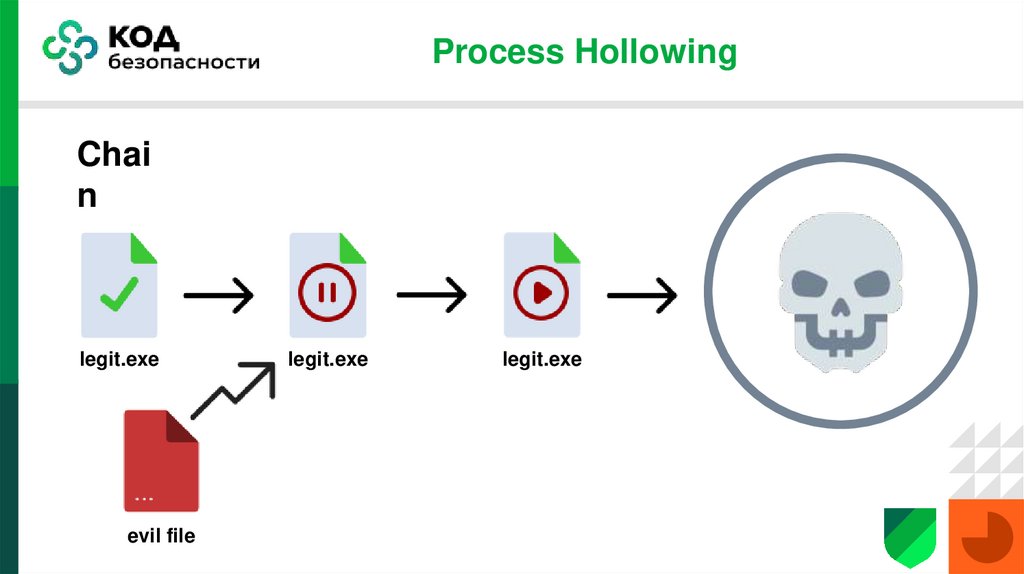 КОД безопасности

Process Hollowing

Chai
n

legit.exe

legit.exe

legit.exe

evil file